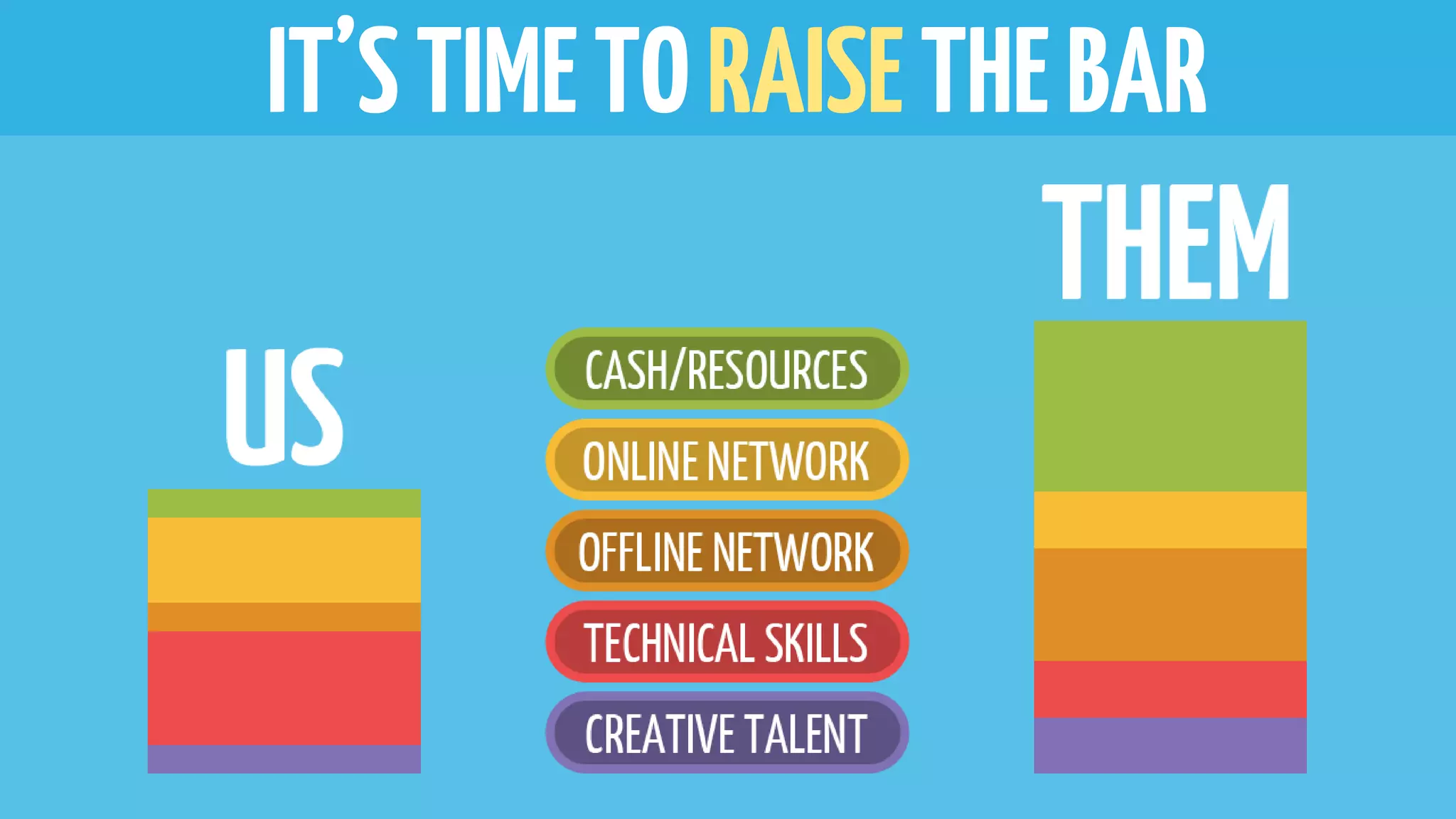 IT'S TIME TO RAISE THE BAR

US

CASH/RESOURCES
ONLINE NETWORK
OFFLINE NETWORK
TECHNICAL SKILLS
CREATIVE TALENT

THEM